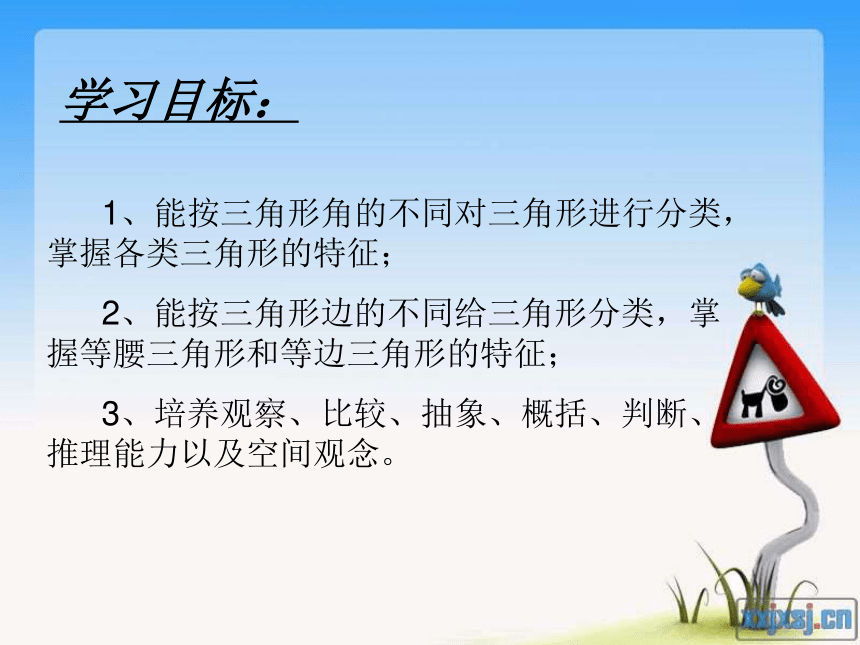 学习目标：

1、能按三角形角的不同对三角形进行分类，掌握各类三角形的特征；

2、能按三角形边的不同给三角形分类，掌握等腰三角形和等边三角形的特征；

3、培养观察、比较、抽象、概括、判断、推理能力以及空间观念。

xxjxsj.cn